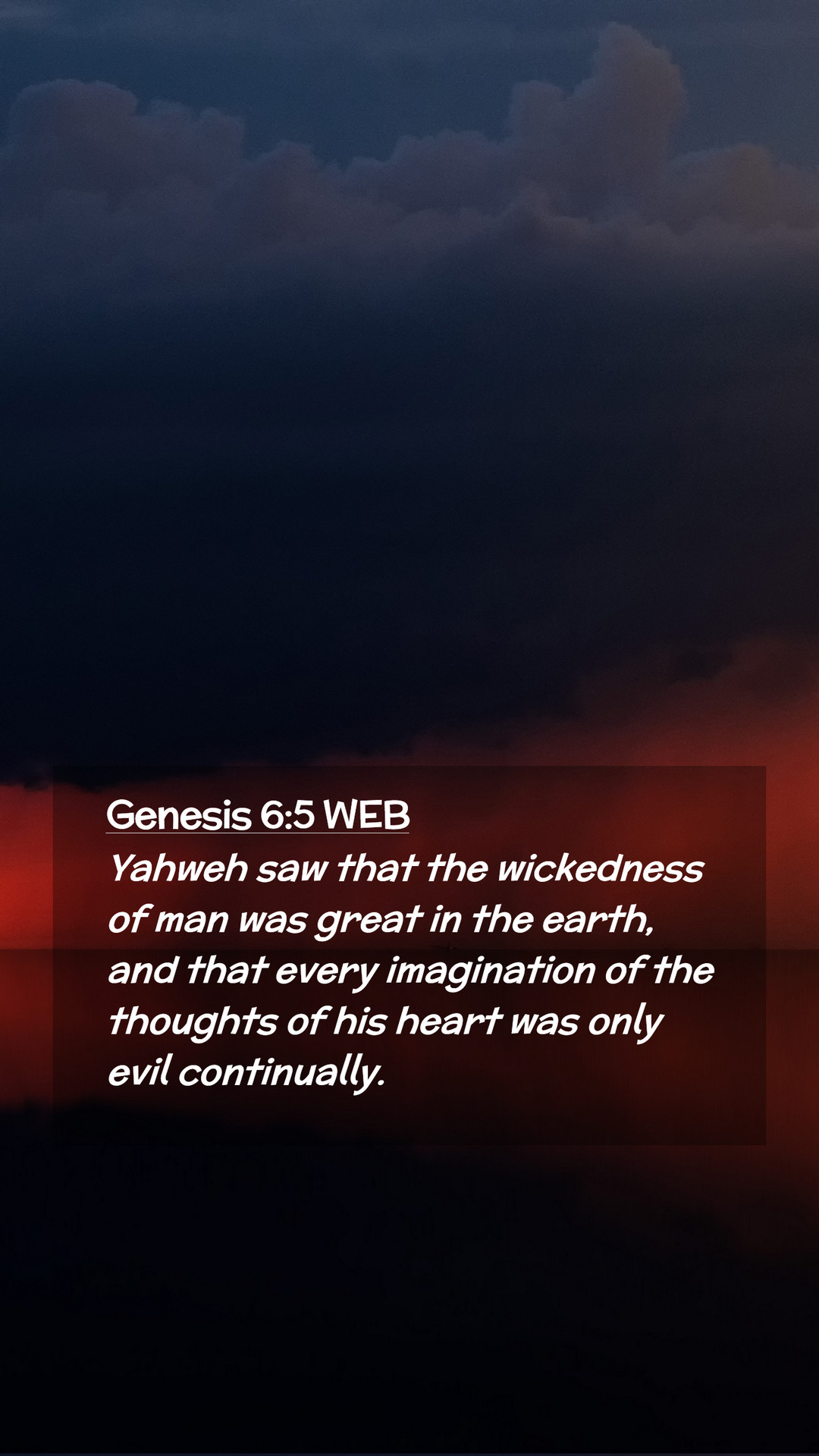 Genesis 6:5 WEB

Yahweh saw that the wickedness of man was great in the earth, and that every imagination of the thoughts of his heart was only evil continually.